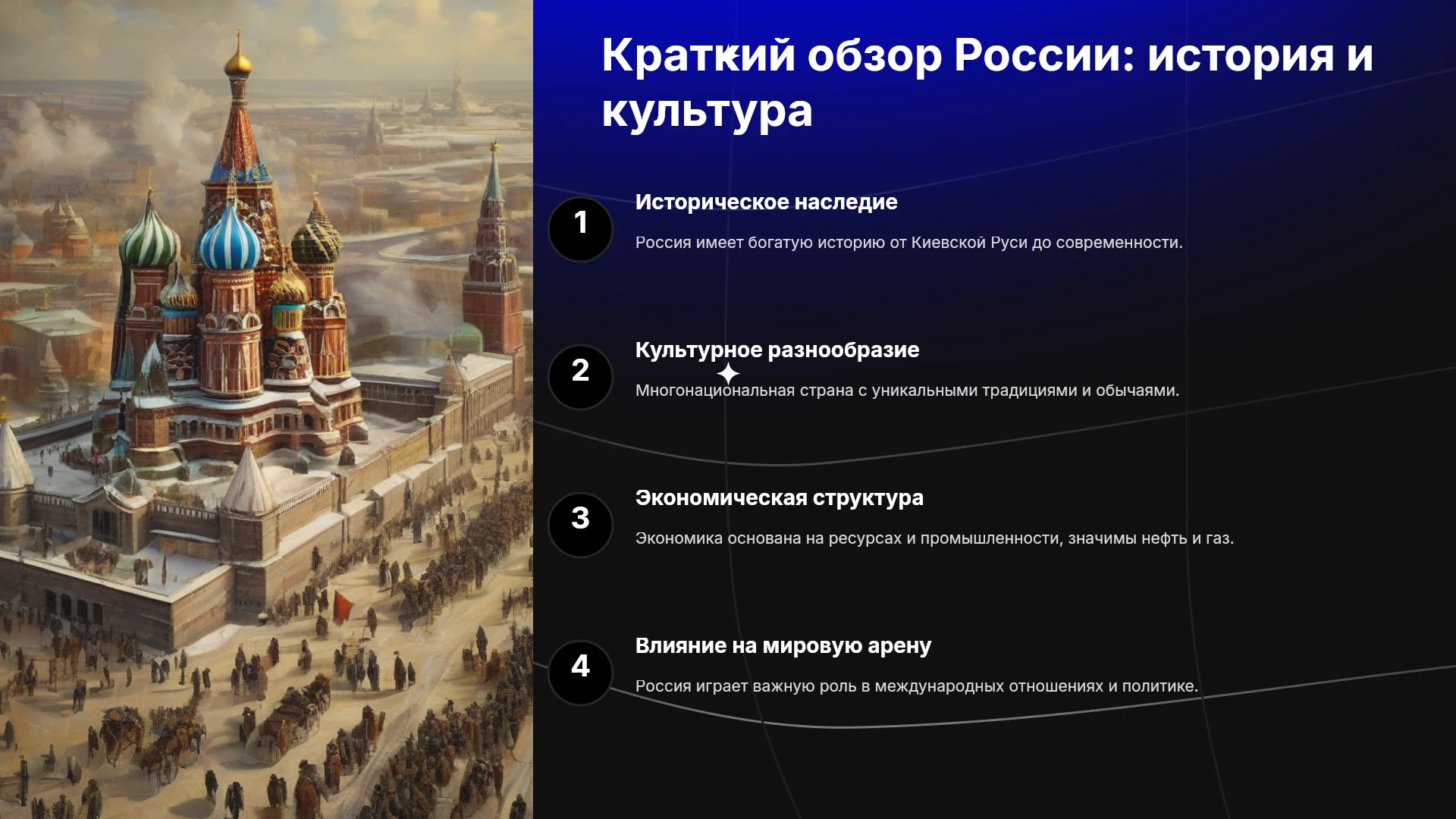 Краткий обзор России: история и культура

1

Историческое наследие

Россия имеет богатую историю от Киевской Руси до современности.

2

Культурное разнообразие

Многонациональная страна с уникальными традициями и обычаями.

3

Экономическая структура

Экономика основана на ресурсах и промышленности, значимы нефть и газ.

4

Влияние на мировую арену

Россия играет важную роль в международных отношениях и политике.